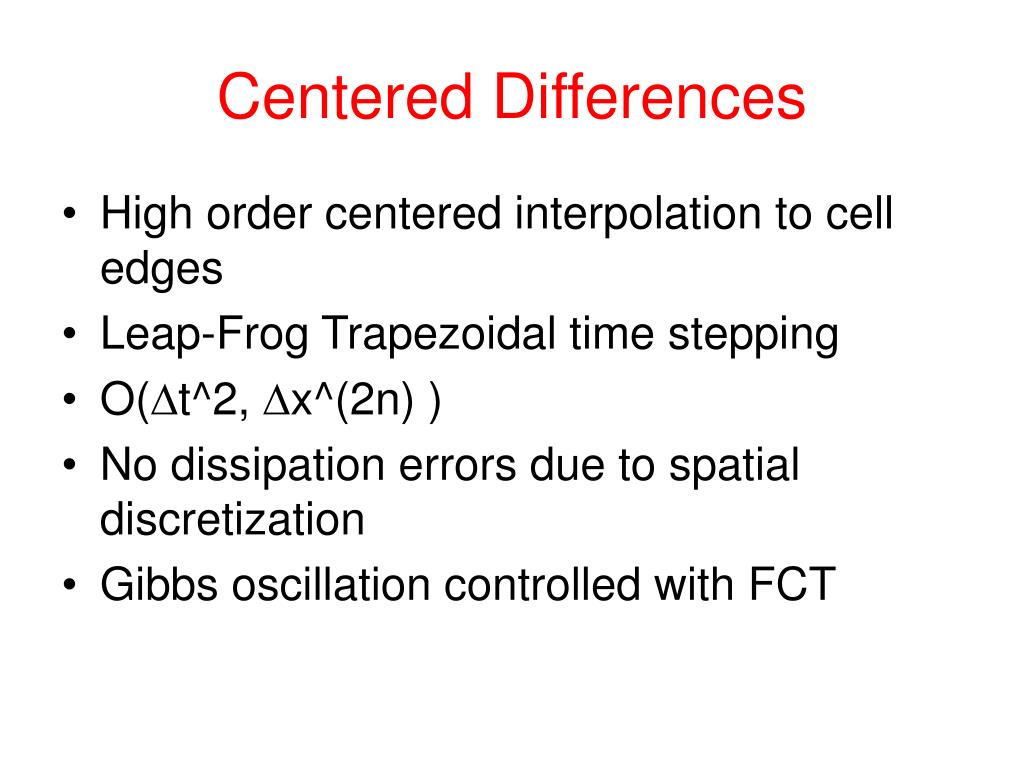 Centered Differences

• High order centered interpolation to cell edges
• Leap-Frog Trapezoidal time stepping
• O(∆t^2, ∆x^(2n) )
• No dissipation errors due to spatial discretization
• Gibbs oscillation controlled with FCT